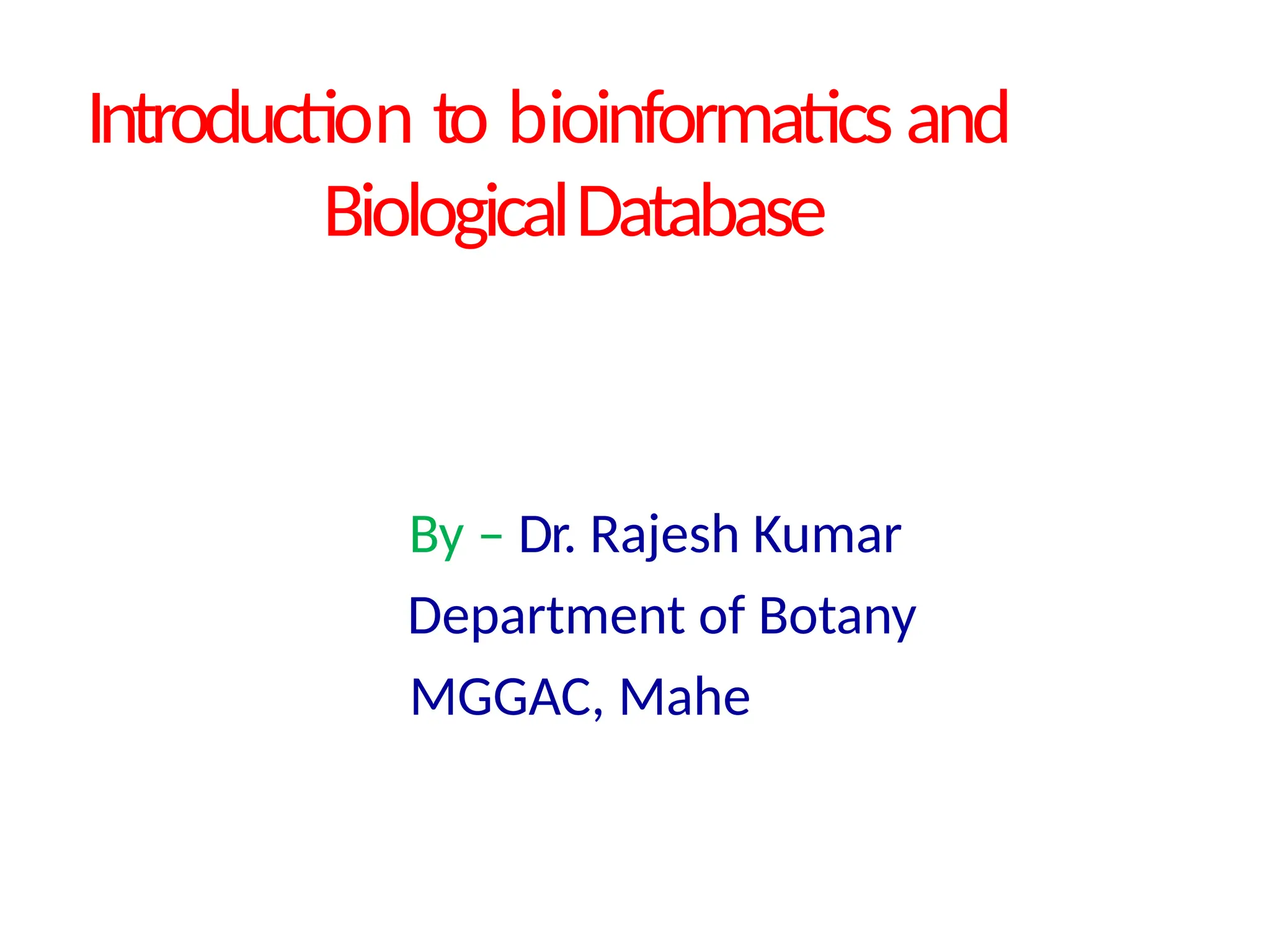 Introduction to bioinformatics and Biological Database

By – Dr. Rajesh Kumar
Department of Botany
MGGAC, Mahe